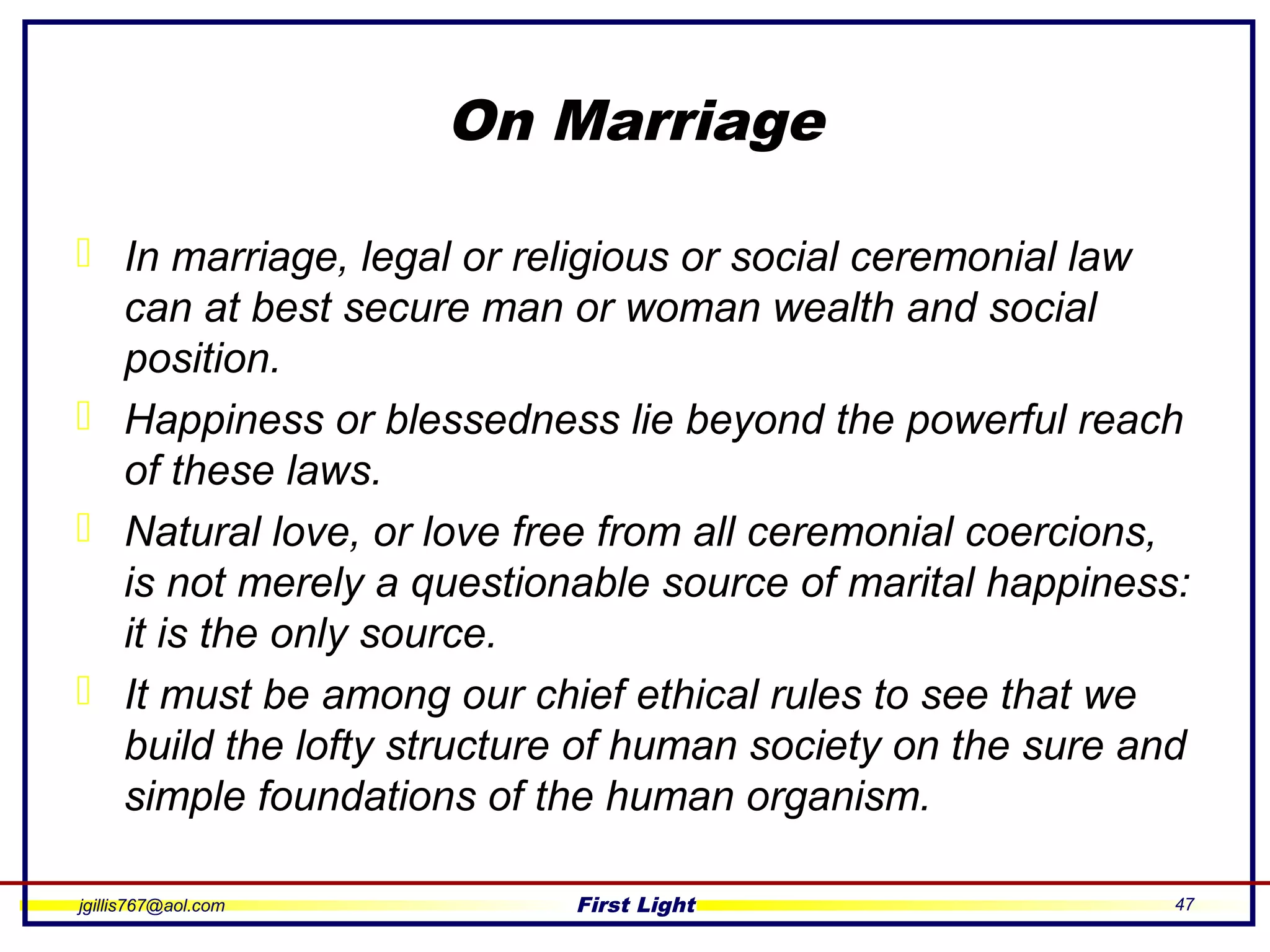 On Marriage

In marriage, legal or religious or social ceremonial law can at best secure man or woman wealth and social position.

Happiness or blessedness lie beyond the powerful reach of these laws.

Natural love, or love free from all ceremonial coercions, is not merely a questionable source of marital happiness: it is the only source.

It must be among our chief ethical rules to see that we build the lofty structure of human society on the sure and simple foundations of the human organism.

jgillis767@aol.com First Light 47